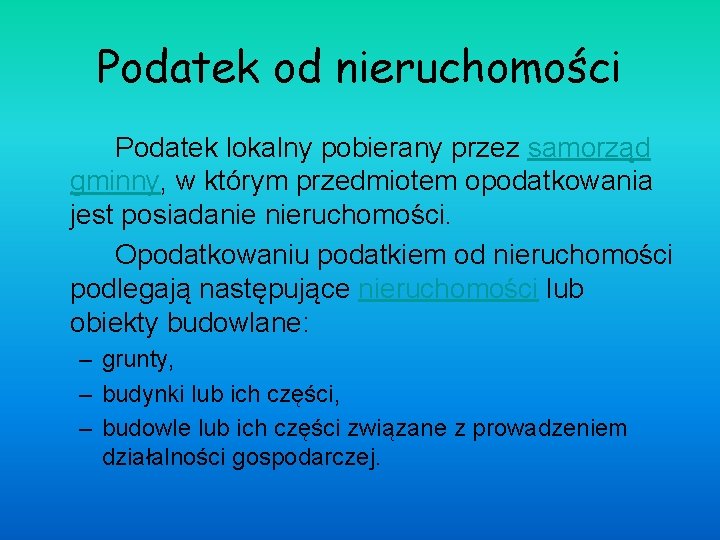 Podatek od nieruchomości

Podatek lokalny pobierany przez samorząd gminny, w którym przedmiotem opodatkowania jest posiadanie nieruchomości.

Opodatkowaniu podatkiem od nieruchomości podlegają następujące nieruchomości lub obiekty budowlane:

– grunty,
– budynki lub ich części,
– budowle lub ich części związane z prowadzeniem działalności gospodarczej.